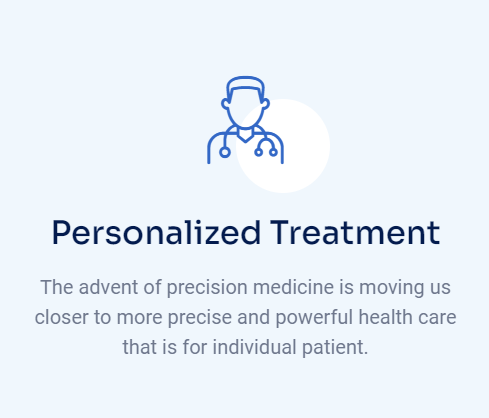 Personalized Treatment

The advent of precision medicine is moving us closer to more precise and powerful health care that is for individual patient.